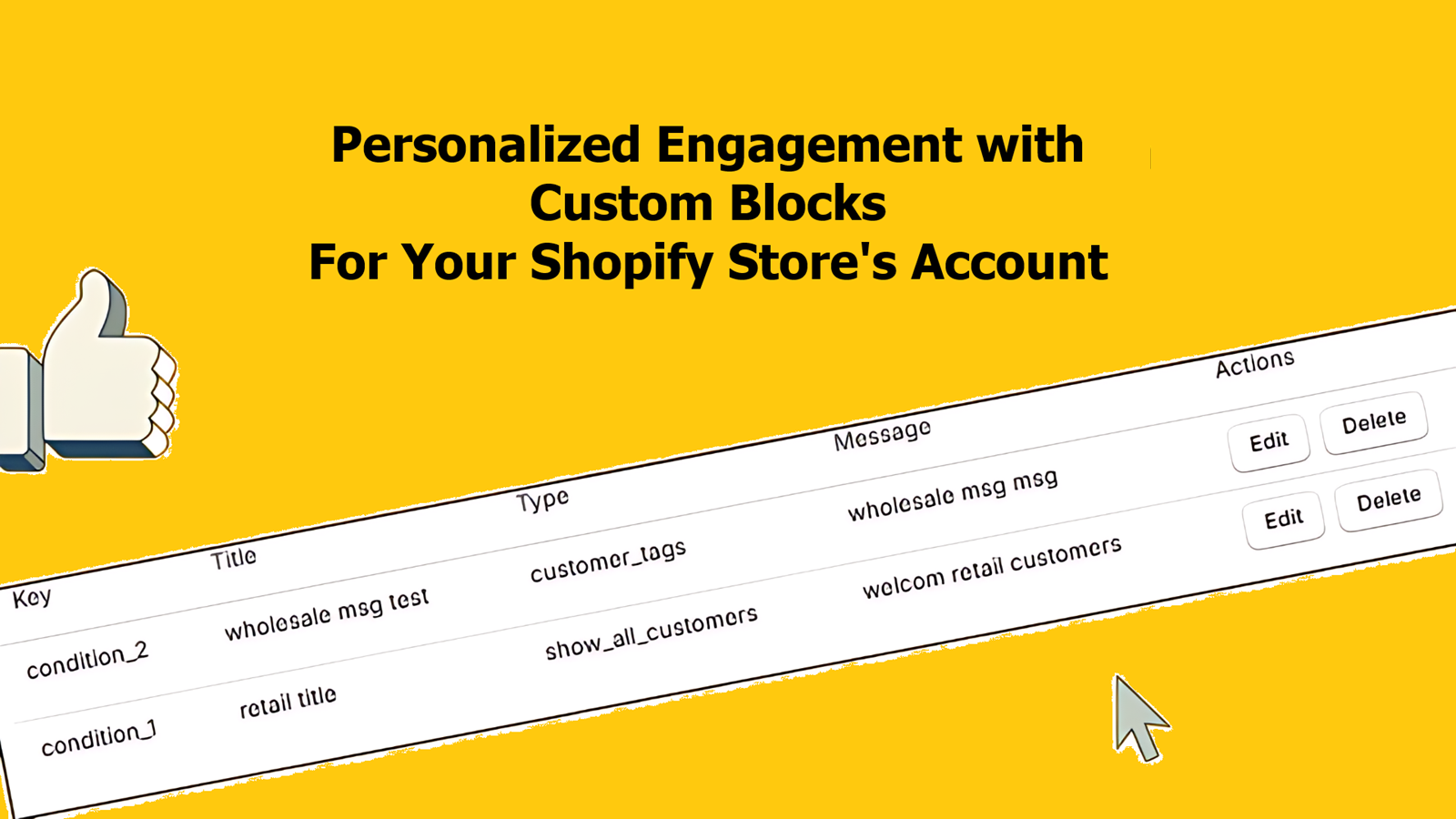 Personalized Engagement with
Custom Blocks
For Your Shopify Store's Account

| Key | Title | Type | Message | Actions |
|---|---|---|---|---|
| condition_2 | wholesale msg test | customer_tags | wholesale msg msg | Edit Delete |
| condition_1 | retail title | show_all_customers | welcom retail customers | Edit Delete |